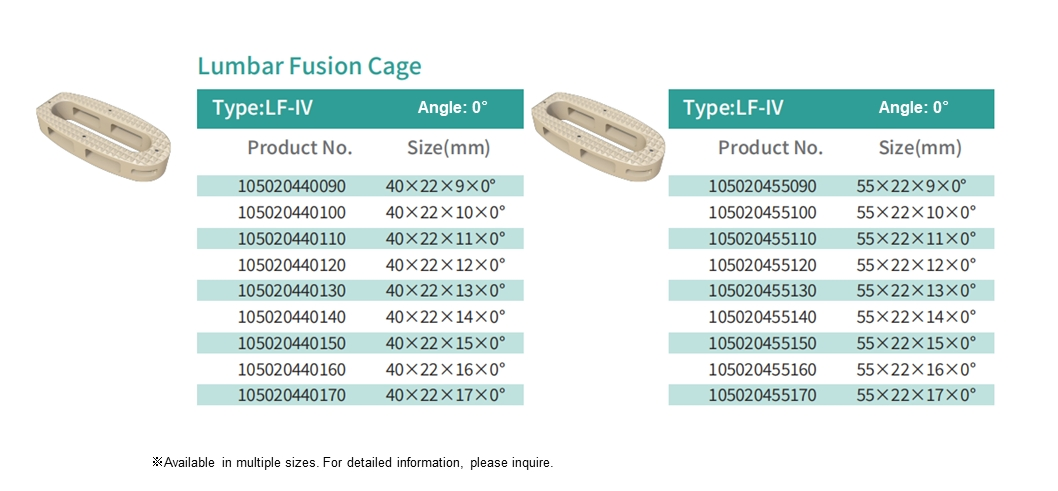 Lumbar Fusion Cage

| Type:LF-IV | Angle: 0° |
|---|---|
| Product No. | Size(mm) |
| 105020440090 | 40×22×9×0° |
| 105020440100 | 40×22×10×0° |
| 105020440110 | 40×22×11×0° |
| 105020440120 | 40×22×12×0° |
| 105020440130 | 40×22×13×0° |
| 105020440140 | 40×22×14×0° |
| 105020440150 | 40×22×15×0° |
| 105020440160 | 40×22×16×0° |
| 105020440170 | 40×22×17×0° |

| Type:LF-IV | Angle: 0° |
|---|---|
| Product No. | Size(mm) |
| 105020455090 | 55×22×9×0° |
| 105020455100 | 55×22×10×0° |
| 105020455110 | 55×22×11×0° |
| 105020455120 | 55×22×12×0° |
| 105020455130 | 55×22×13×0° |
| 105020455140 | 55×22×14×0° |
| 105020455150 | 55×22×15×0° |
| 105020455160 | 55×22×16×0° |
| 105020455170 | 55×22×17×0° |

※Available in multiple sizes. For detailed information, please inquire.